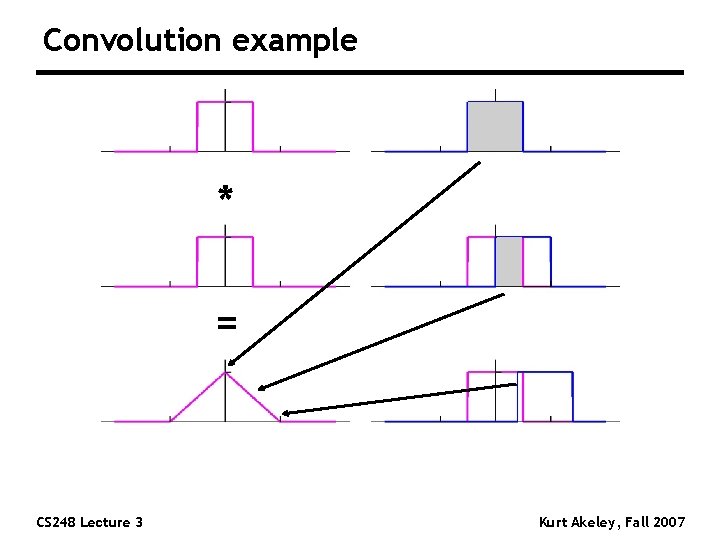 Convolution example

*

=

CS248 Lecture 3

Kurt Akeley, Fall 2007